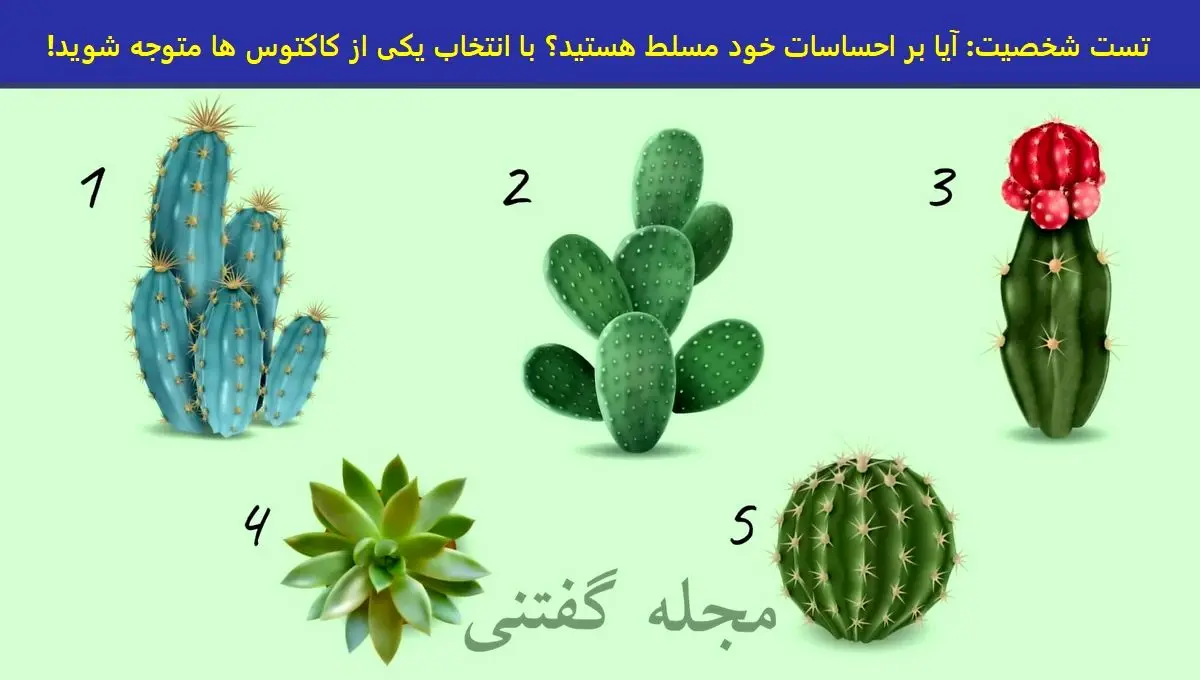 تست شخصیت: آیا بر احساسات خود مسلط هستید؟ با انتخاب یکی از کاکتوس ها متوجه شوید!

1

2

3

4

5

مجله گفتنی